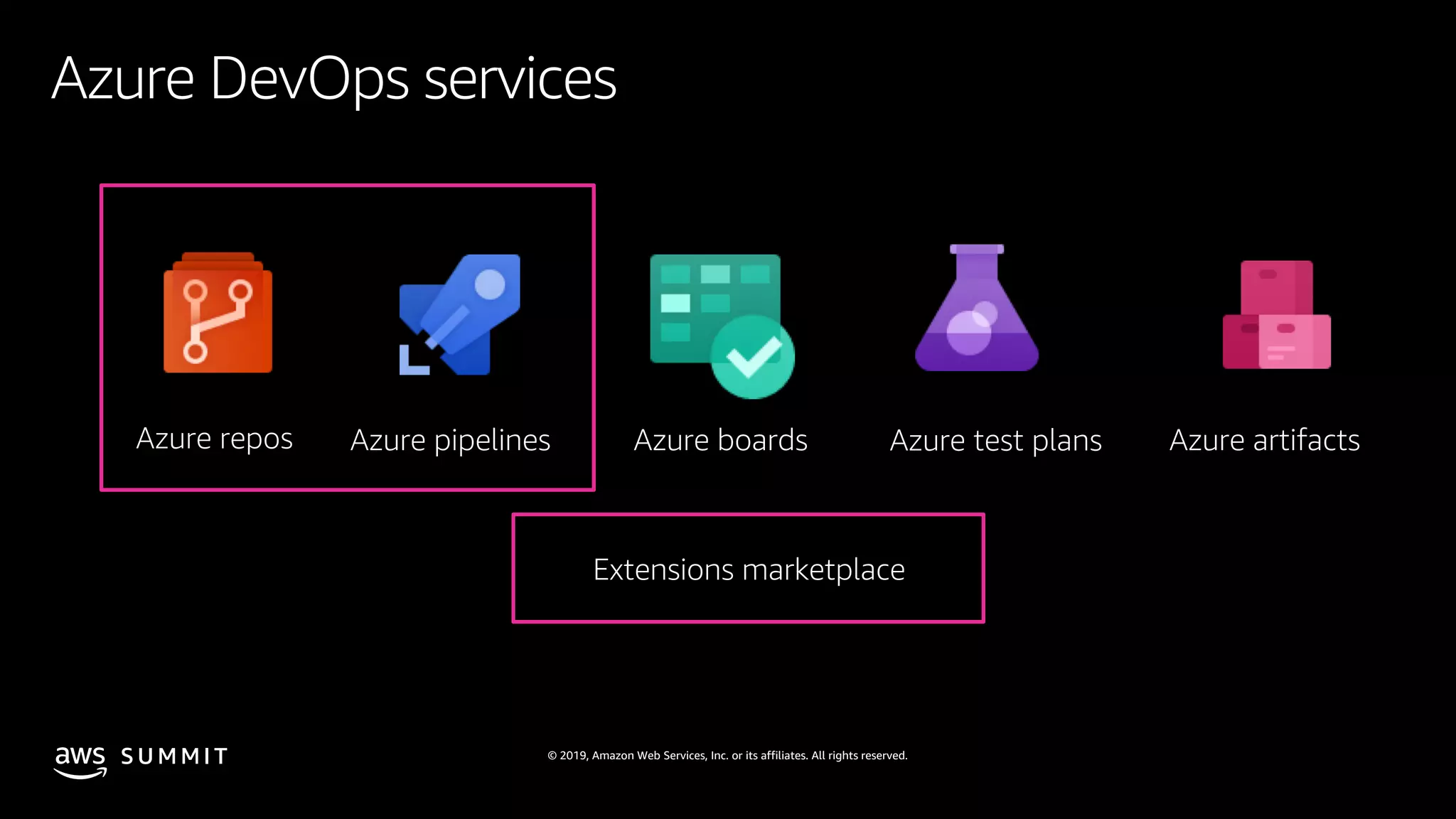 Azure DevOps services

Azure repos

Azure pipelines

Azure boards

Azure test plans

Azure artifacts

Extensions marketplace

aws SUMMIT

© 2019, Amazon Web Services, Inc. or its affiliates. All rights reserved.